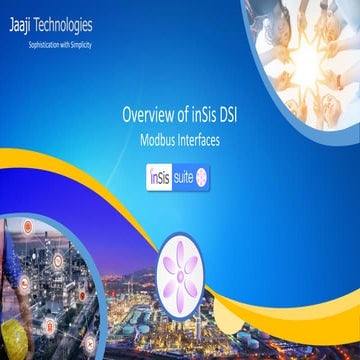 Jaaji Technologies
Sophistication with Simplicity

Overview of inSis DSI
Modbus Interfaces

inSis suite